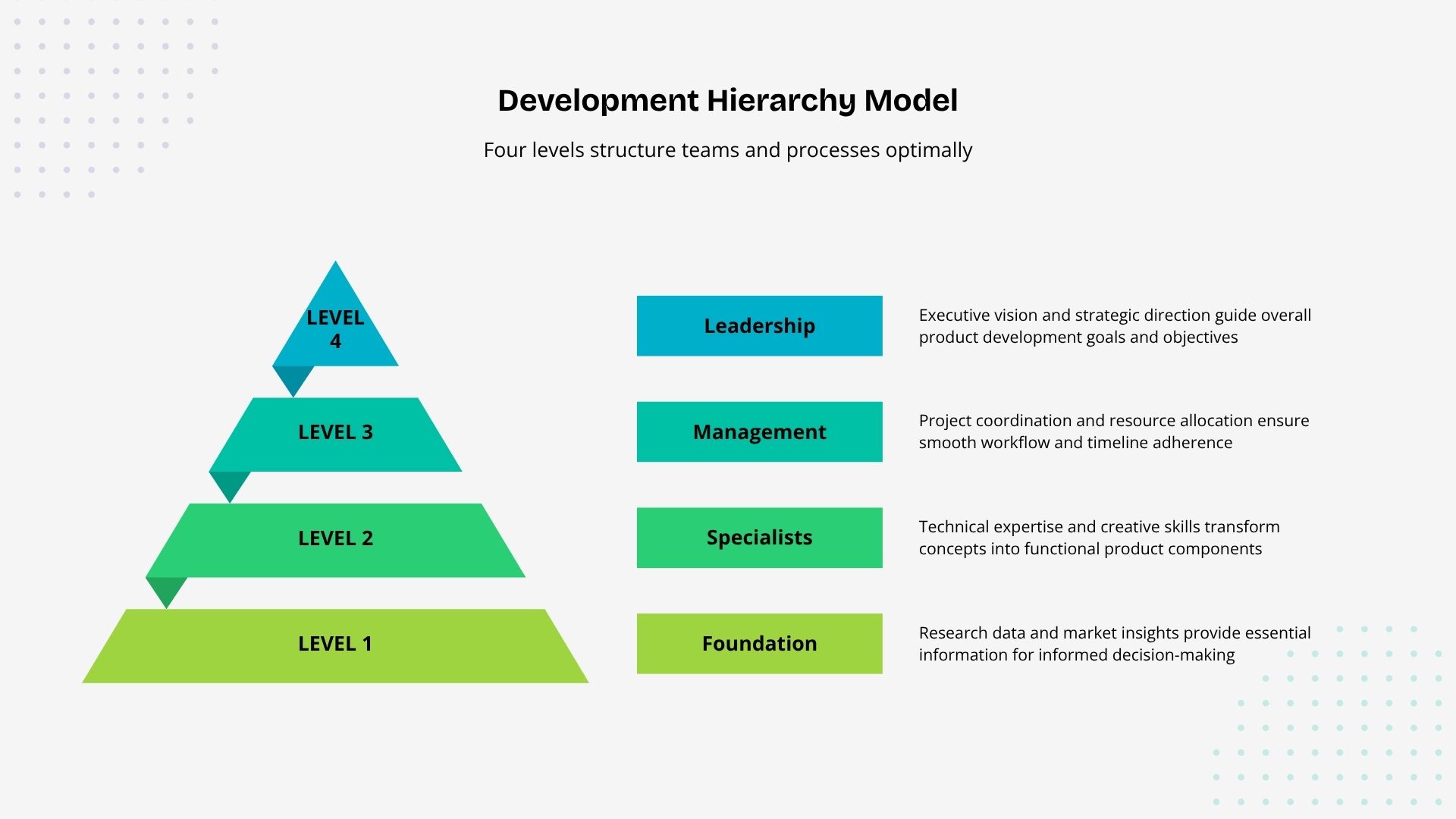 Development Hierarchy Model

Four levels structure teams and processes optimally

LEVEL 4

LEVEL 3

LEVEL 2

LEVEL 1

Leadership

Executive vision and strategic direction guide overall product development goals and objectives

Management

Project coordination and resource allocation ensure smooth workflow and timeline adherence

Specialists

Technical expertise and creative skills transform concepts into functional product components

Foundation

Research data and market insights provide essential information for informed decision-making